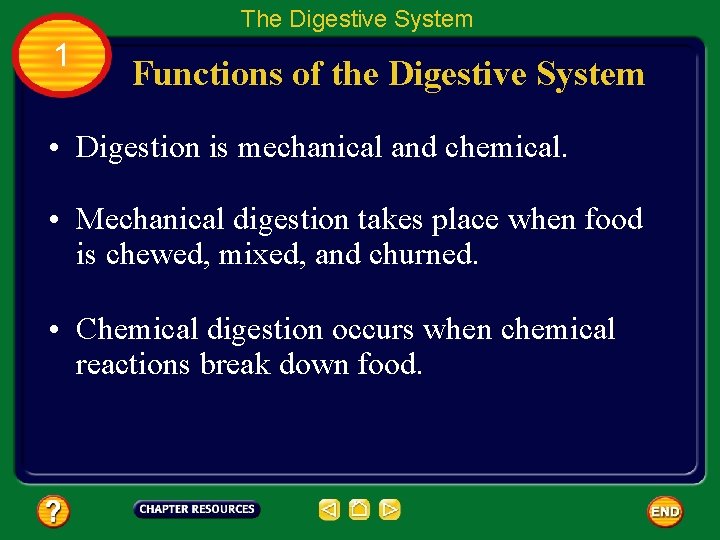 The Digestive System

1

Functions of the Digestive System

• Digestion is mechanical and chemical.

• Mechanical digestion takes place when food is chewed, mixed, and churned.

• Chemical digestion occurs when chemical reactions break down food.

?

CHAPTER RESOURCES

END